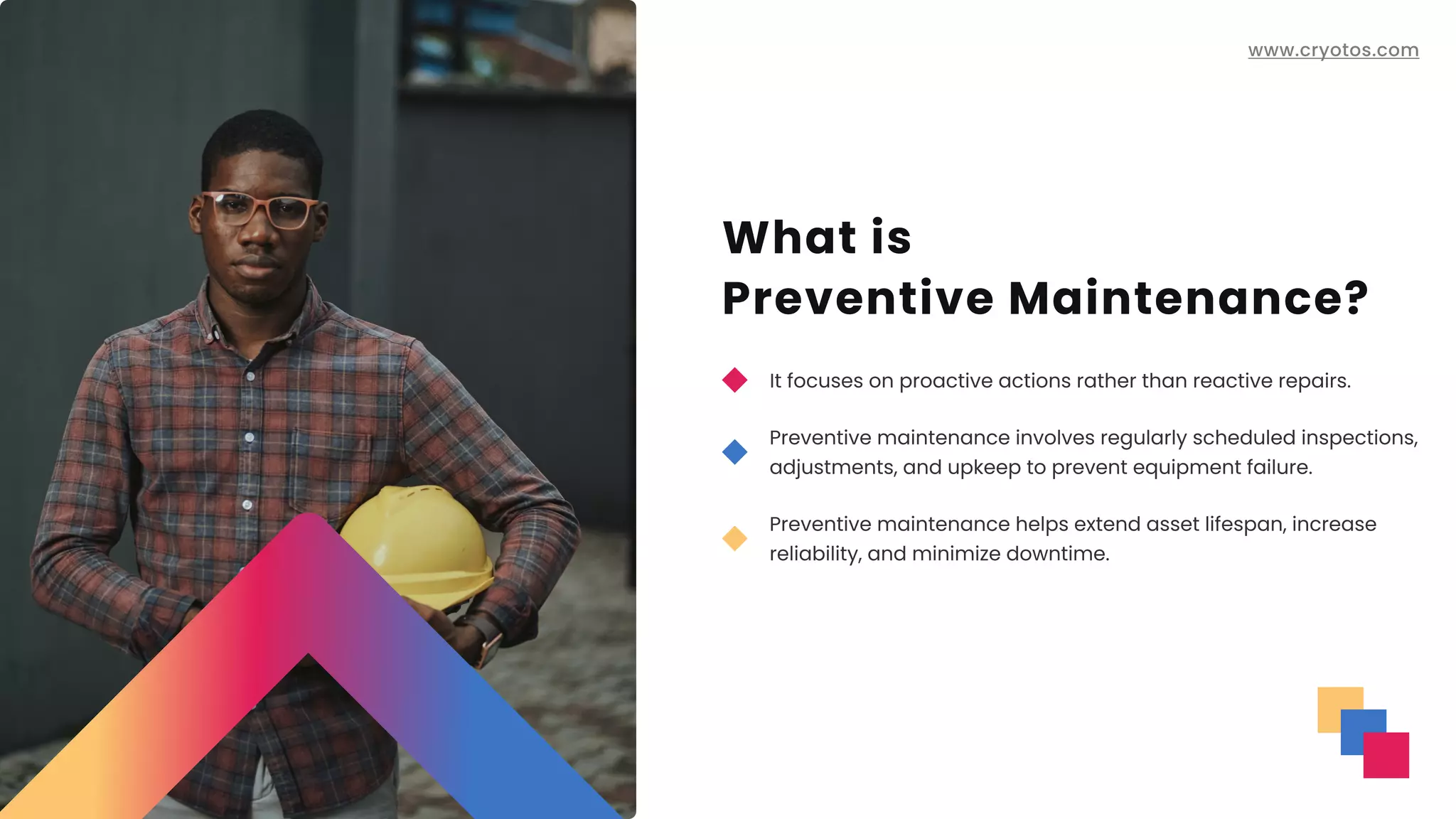 www.cryotos.com

What is
Preventive Maintenance?

It focuses on proactive actions rather than reactive repairs.

Preventive maintenance involves regularly scheduled inspections, adjustments, and upkeep to prevent equipment failure.

Preventive maintenance helps extend asset lifespan, increase reliability, and minimize downtime.